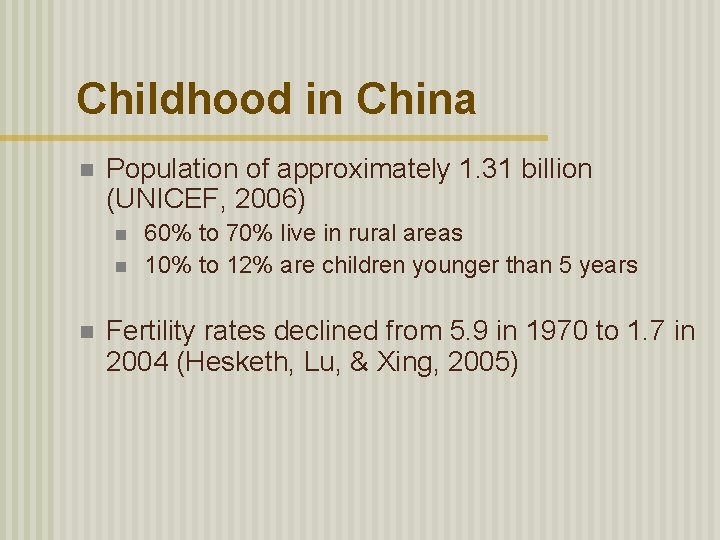 Childhood in China

• Population of approximately 1.31 billion (UNICEF, 2006)
• 60% to 70% live in rural areas
• 10% to 12% are children younger than 5 years

• Fertility rates declined from 5.9 in 1970 to 1.7 in 2004 (Hesketh, Lu, & Xing, 2005)